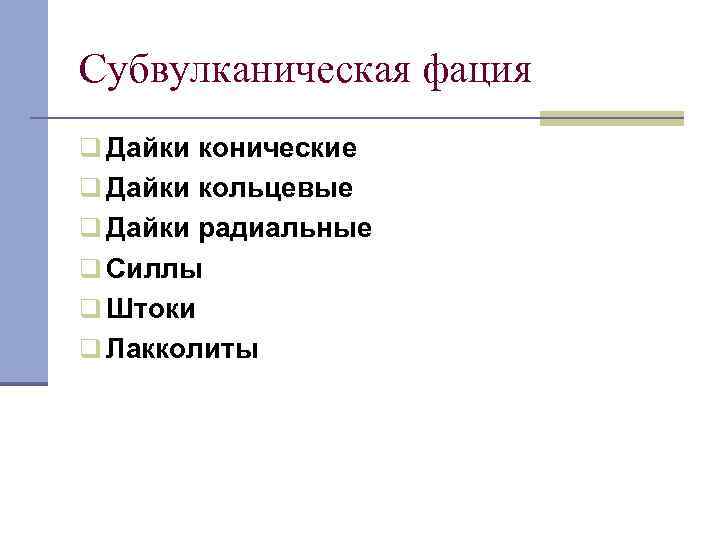 Субвулканическая фация

❑ Дайки конические
❑ Дайки кольцевые
❑ Дайки радиальные
❑ Силлы
❑ Штоки
❑ Лакколиты